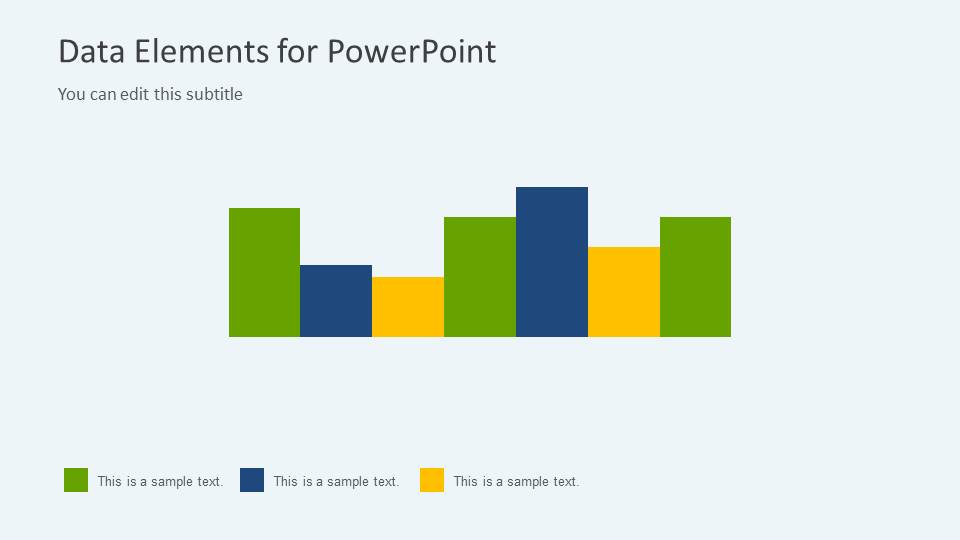 Data Elements for PowerPoint

You can edit this subtitle

This is a sample text.
This is a sample text.
This is a sample text.